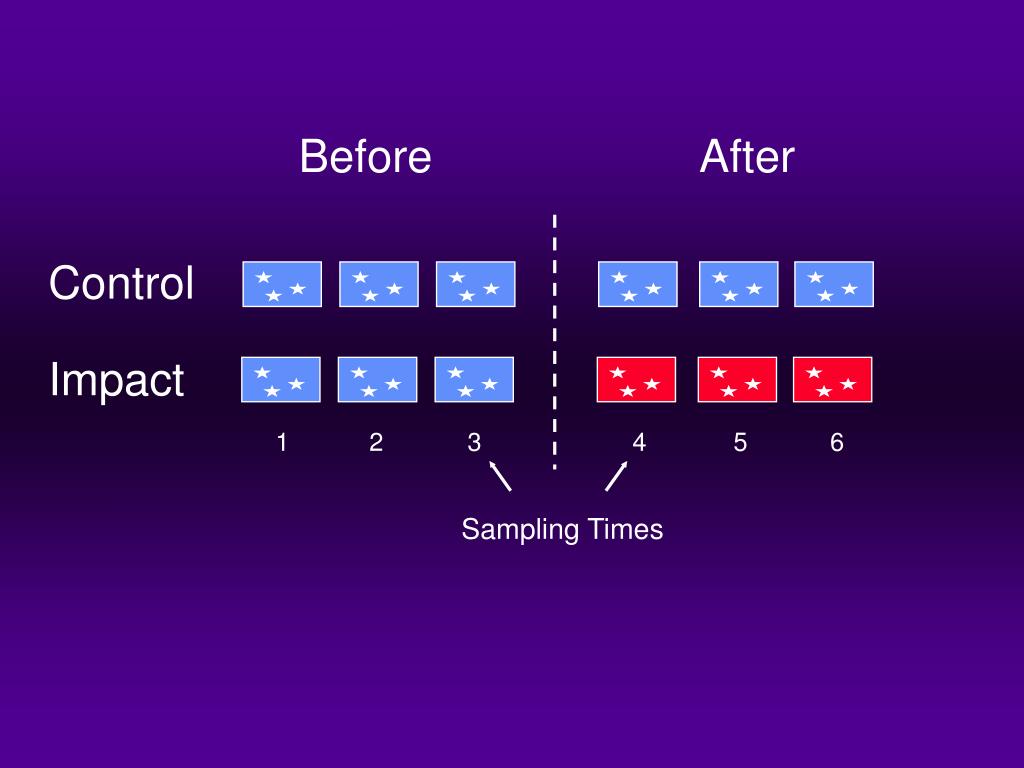 Before

After

Control

Impact

1 2 3 4 5 6

Sampling Times